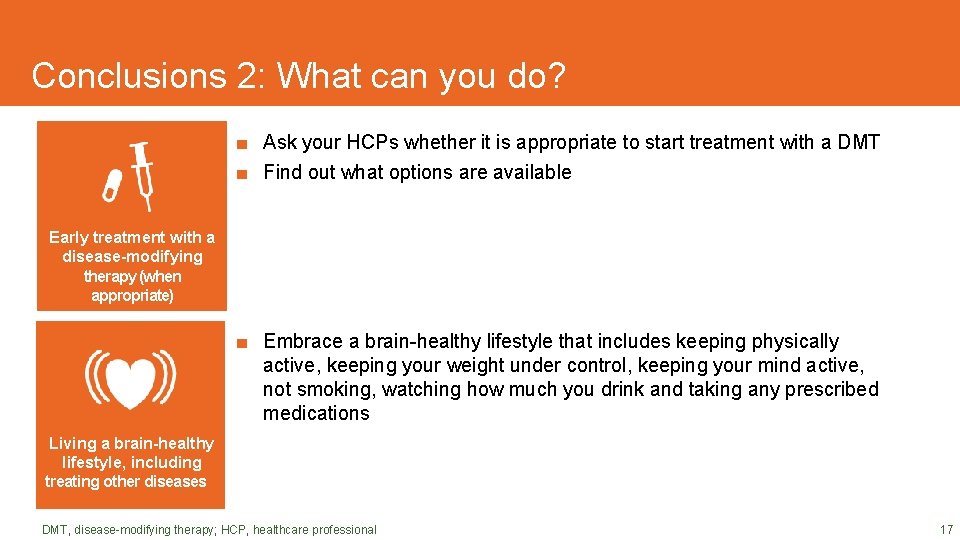 Conclusions 2: What can you do?

Early treatment with a disease-modifying therapy (when appropriate)

■ Ask your HCPs whether it is appropriate to start treatment with a DMT
■ Find out what options are available

Living a brain-healthy lifestyle, including treating other diseases

■ Embrace a brain-healthy lifestyle that includes keeping physically active, keeping your weight under control, keeping your mind active, not smoking, watching how much you drink and taking any prescribed medications

DMT, disease-modifying therapy; HCP, healthcare professional

17